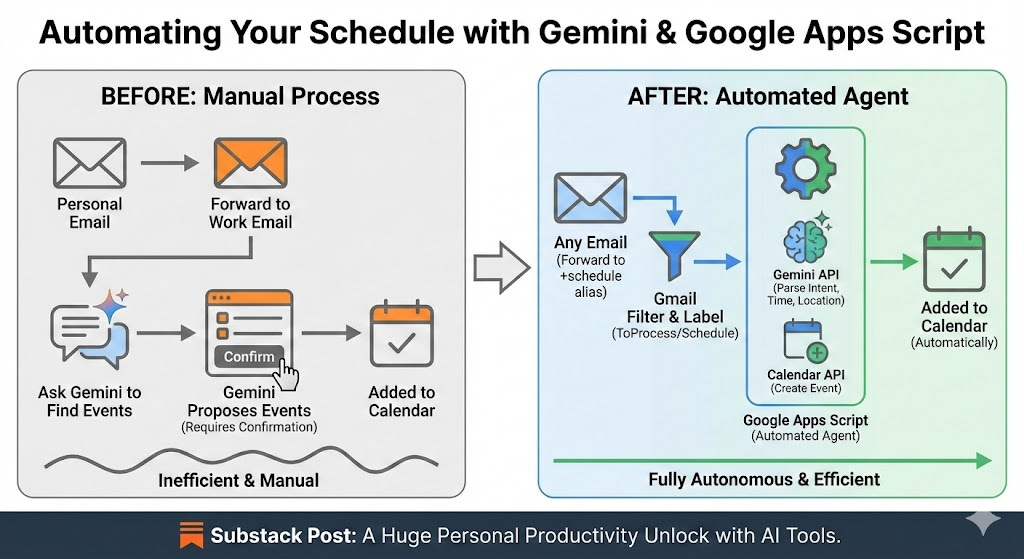 Automating Your Schedule with Gemini & Google Apps Script

BEFORE: Manual Process

Personal Email

Forward to Work Email

Ask Gemini to Find Events

Confirm

Gemini Proposes Events (Requires Confirmation)

Added to Calendar

Inefficient & Manual

AFTER: Automated Agent

Any Email (Forward to +schedule alias)

Gmail Filter & Label (ToProcess/Schedule)

Gemini API (Parse Intent, Time, Location)

Calendar API (Create Event)

Google Apps Script (Automated Agent)

Added to Calendar (Automatically)

Fully Autonomous & Efficient

Substack Post: A Huge Personal Productivity Unlock with AI Tools.